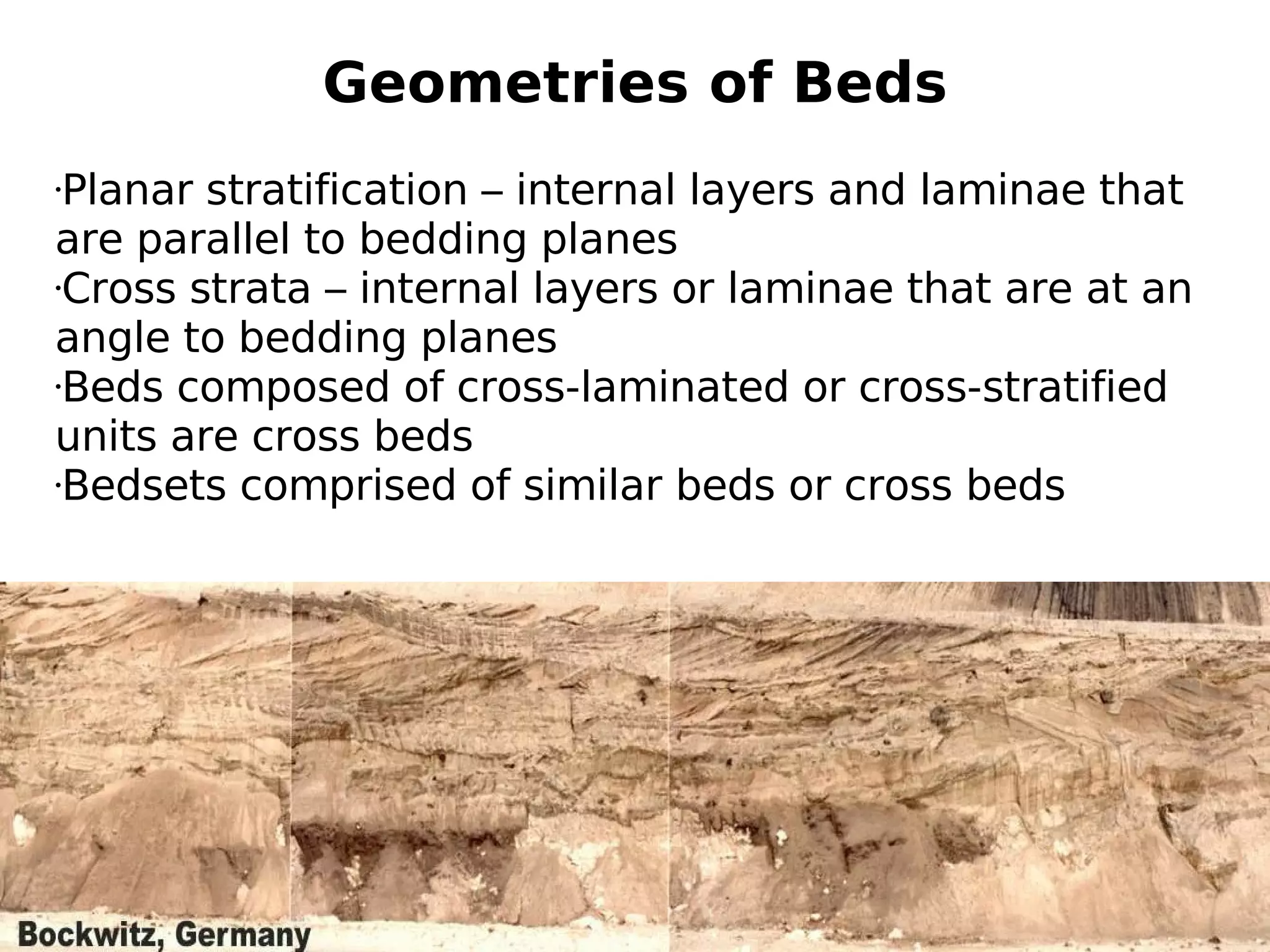 Geometries of Beds

·Planar stratification – internal layers and laminae that are parallel to bedding planes
·Cross strata – internal layers or laminae that are at an angle to bedding planes
·Beds composed of cross-laminated or cross-stratified units are cross beds
·Bedsets comprised of similar beds or cross beds

Bockwitz, Germany